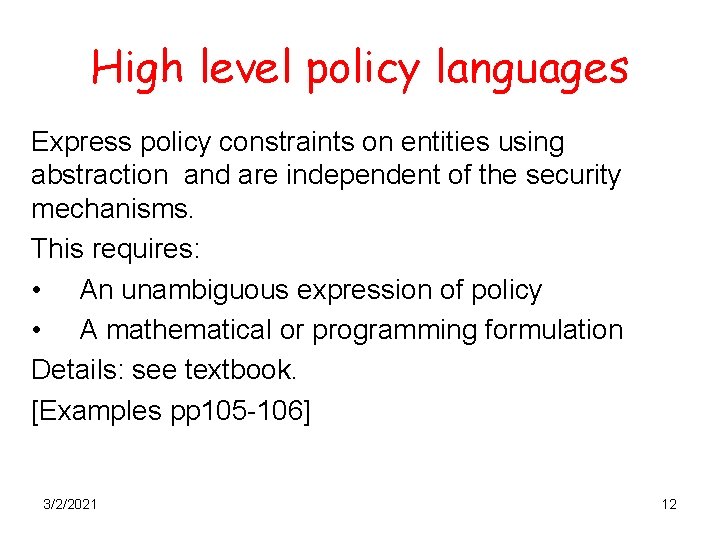 High level policy languages

Express policy constraints on entities using abstraction and are independent of the security mechanisms.

This requires:

• An unambiguous expression of policy
• A mathematical or programming formulation

Details: see textbook.

[Examples pp105-106]

3/2/2021

12